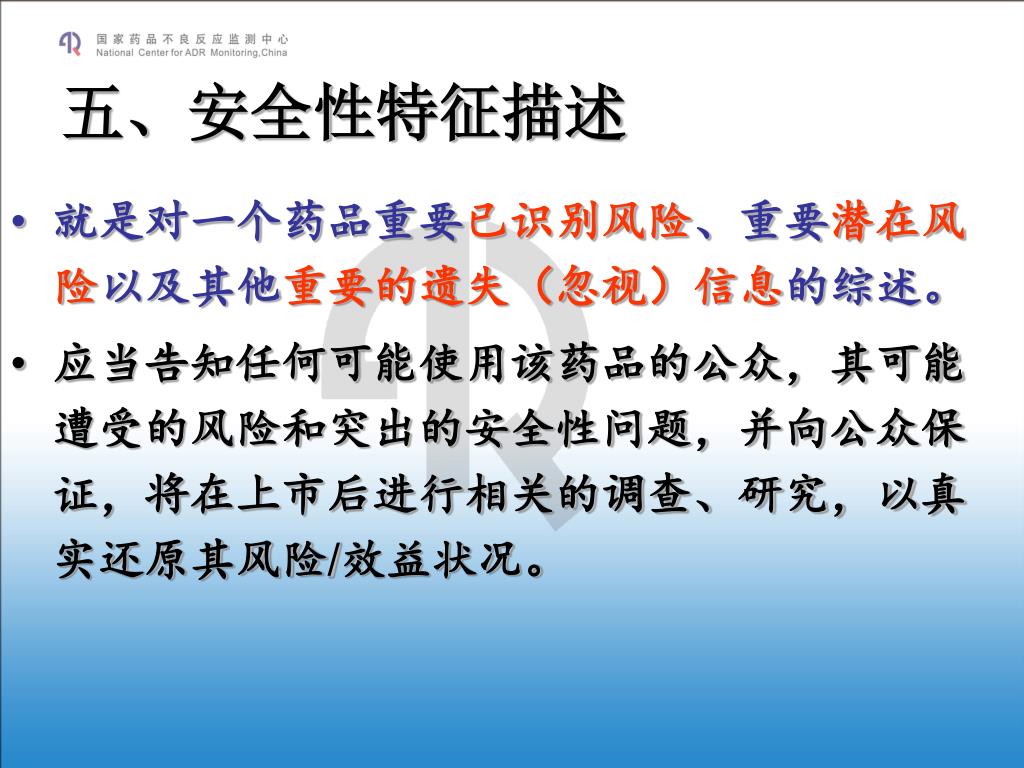 国家药品不良反应监测中心
National Center for ADR Monitoring,China

五、安全性特征描述

• 就是对一个药品重要已识别风险、重要潜在风险以及其他重要的遗失（忽视）信息的综述。

• 应当告知任何可能使用该药品的公众，其可能遭受的风险和突出的安全性问题，并向公众保证，将在上市后进行相关的调查、研究，以真实还原其风险/效益状况。